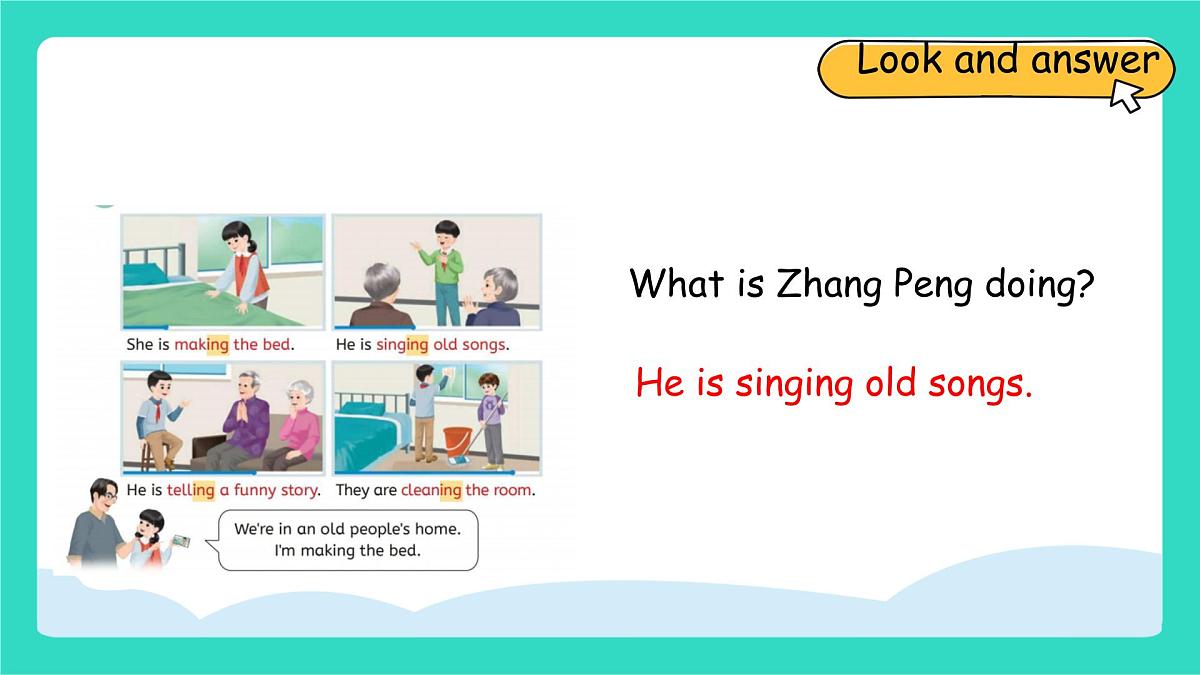 Look and answer

She is making the bed.

He is singing old songs.

He is telling a funny story.

They are cleaning the room.

We're in an old people's home. I'm making the bed.

What is Zhang Peng doing?

He is singing old songs.